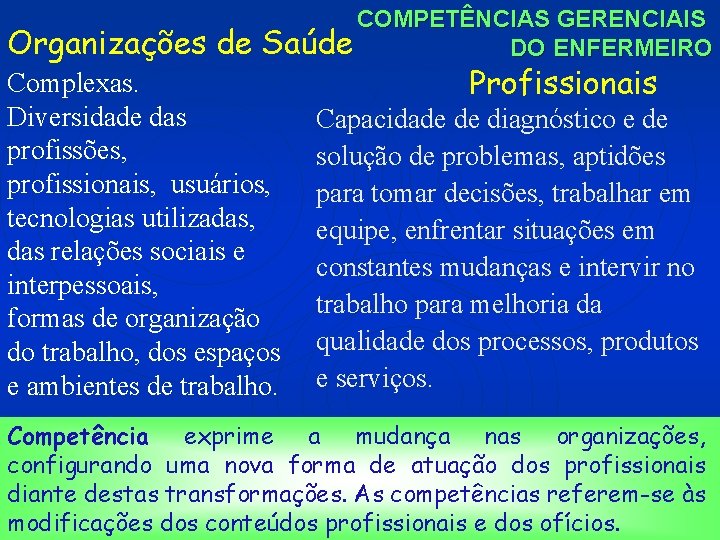 COMPETÊNCIAS GERENCIAIS DO ENFERMEIRO

Organizações de Saúde

Complexas.
Diversidade das profissões, profissionais, usuários, tecnologias utilizadas, das relações sociais e interpessoais, formas de organização do trabalho, dos espaços e ambientes de trabalho.

Profissionais

Capacidade de diagnóstico e de solução de problemas, aptidões para tomar decisões, trabalhar em equipe, enfrentar situações em constantes mudanças e intervir no trabalho para melhoria da qualidade dos processos, produtos e serviços.

Competência exprime a mudança nas organizações, configurando uma nova forma de atuação dos profissionais diante destas transformações. As competências referem-se às modificações dos conteúdos profissionais e dos ofícios.